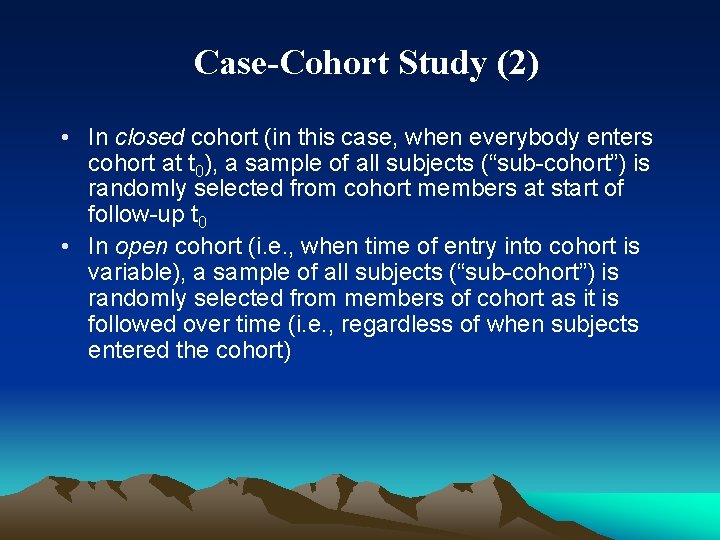 Case-Cohort Study (2)

• In closed cohort (in this case, when everybody enters cohort at $t_0$), a sample of all subjects (“sub-cohort”) is randomly selected from cohort members at start of follow-up $t_0$
• In open cohort (i.e., when time of entry into cohort is variable), a sample of all subjects (“sub-cohort”) is randomly selected from members of cohort as it is followed over time (i.e., regardless of when subjects entered the cohort)